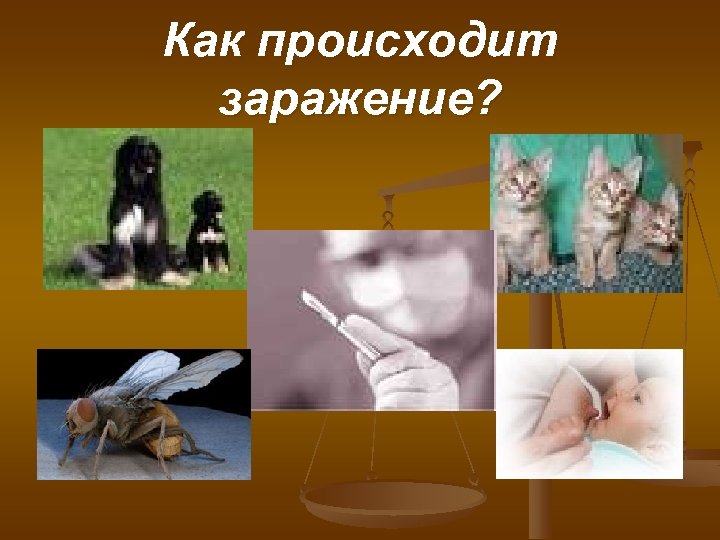 Как происходит заражение?